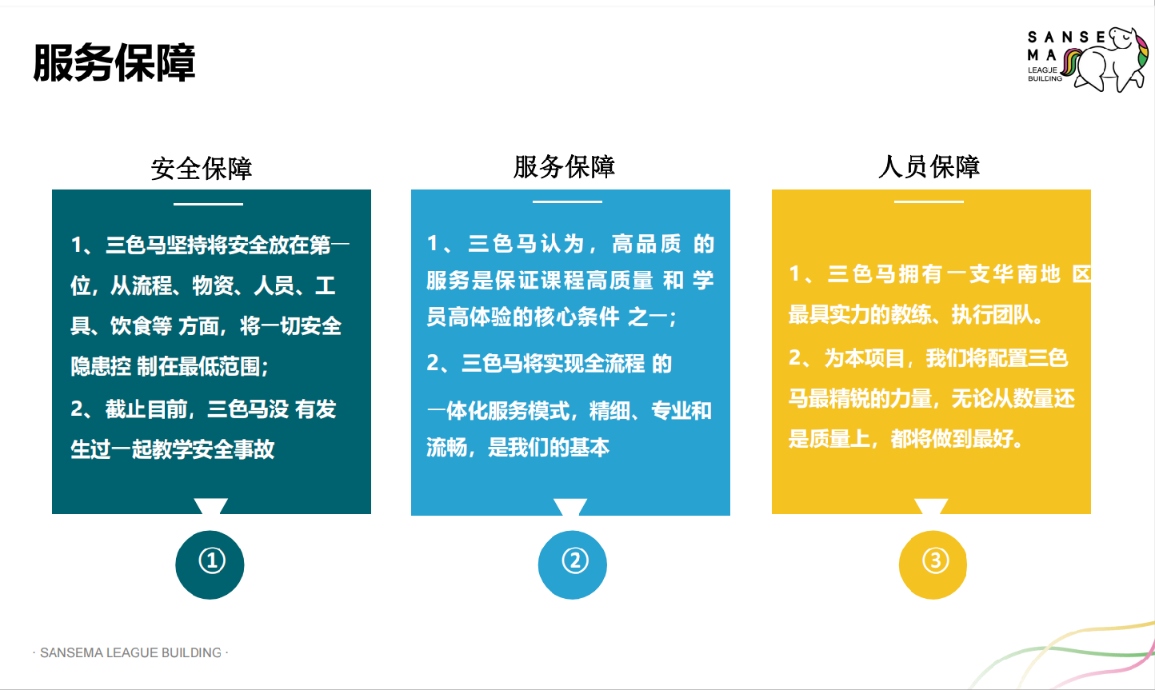 服务保障

SANSEMA LEAGUE BUILDING

安全保障

1、三色马坚持将安全放在第一位，从流程、物资、人员、工具、饮食等 方面，将一切安全隐患控 制在最低范围；

2、截止目前，三色马没 有发生过一起教学安全事故

①

服务保障

1、三色马认为，高品质 的服务是保证课程高质量 和 学员高体验的核心条件 之一；

2、三色马将实现全流程 的

一体化服务模式，精细、专业和流畅，是我们的基本

②

人员保障

1、三色马拥有一支华南地 区最具实力的教练、执行团队。

2、为本项目，我们将配置三色马最精锐的力量，无论从数量还是质量上，都将做到最好。

③

· SANSEMA LEAGUE BUILDING ·